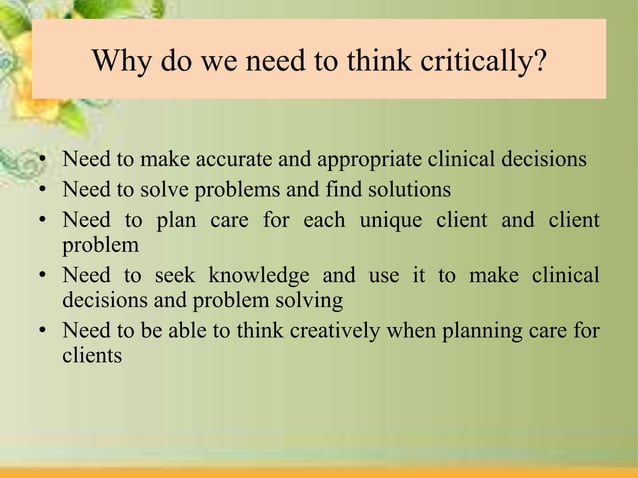 Why do we need to think critically?

• Need to make accurate and appropriate clinical decisions
• Need to solve problems and find solutions
• Need to plan care for each unique client and client problem
• Need to seek knowledge and use it to make clinical decisions and problem solving
• Need to be able to think creatively when planning care for clients